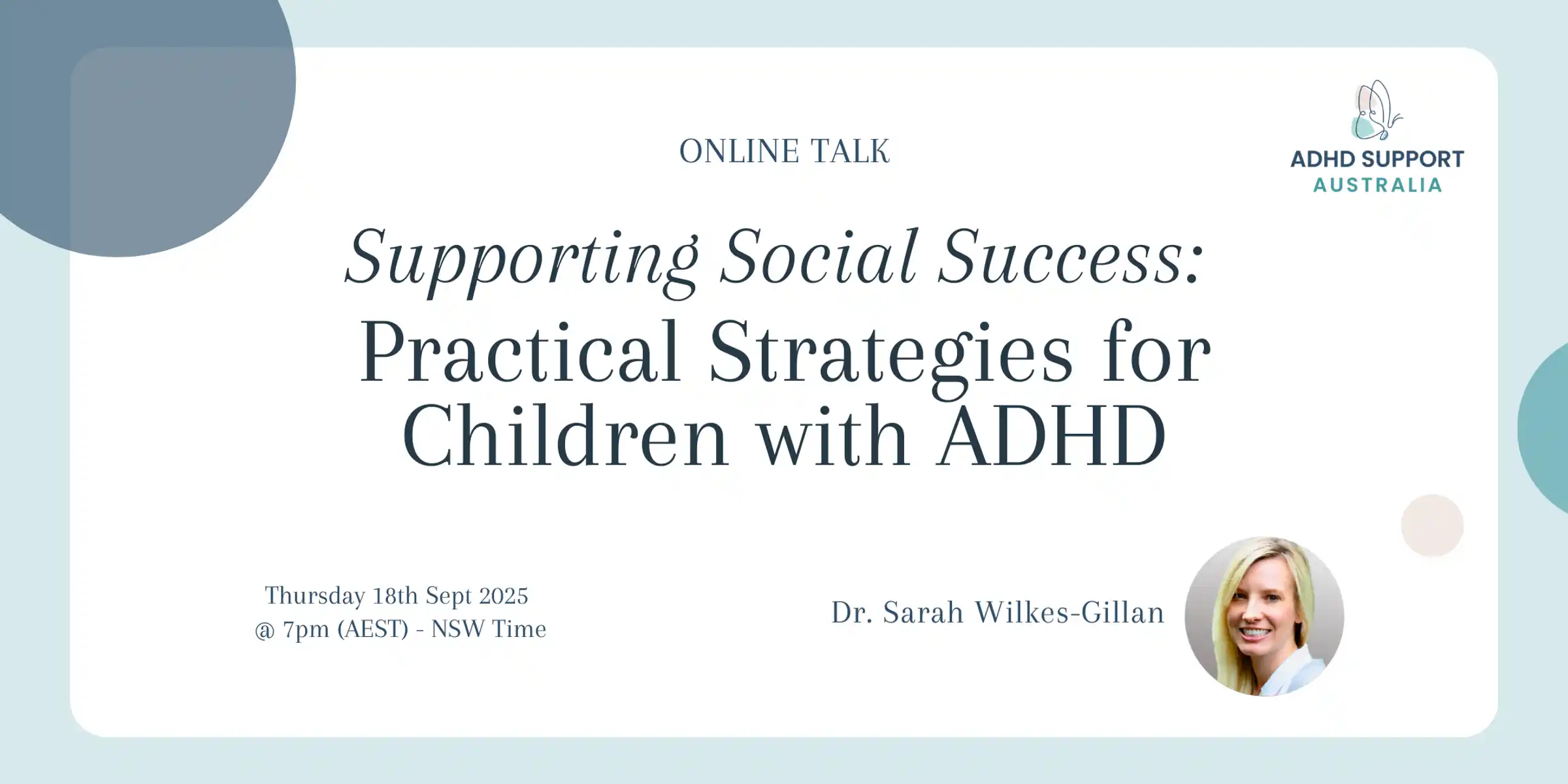 ONLINE TALK

ADHD SUPPORT
AUSTRALIA

Supporting Social Success:
Practical Strategies for Children with ADHD

Thursday 18th Sept 2025
@ 7pm (AEST) - NSW Time

Dr. Sarah Wilkes-Gillan